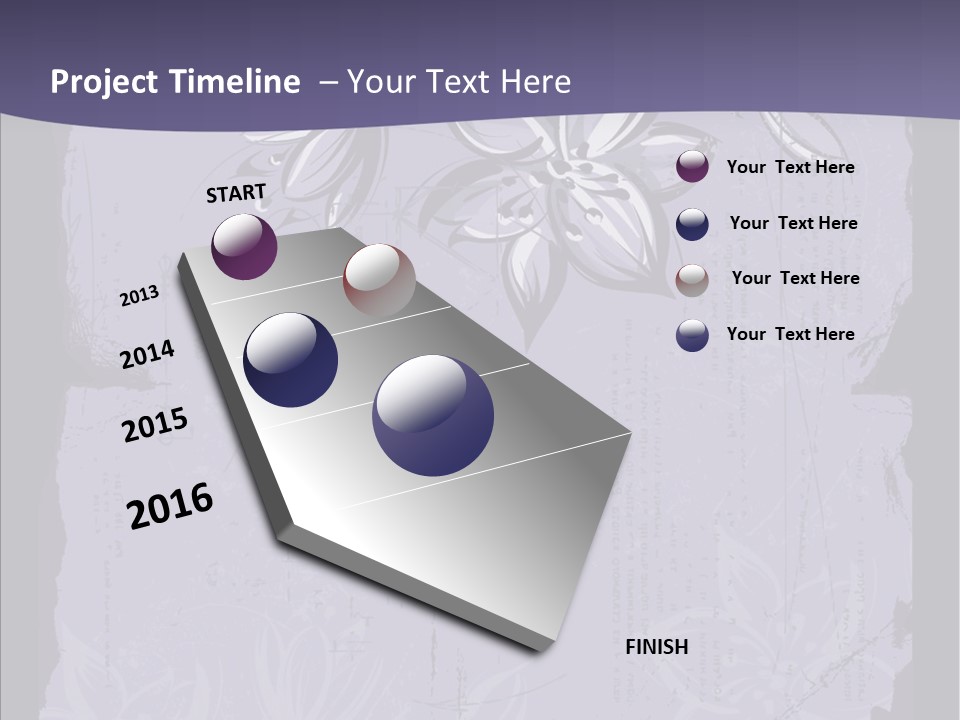 Project Timeline – Your Text Here

START

2013

2014

2015

2016

FINISH

Your Text Here

Your Text Here

Your Text Here

Your Text Here